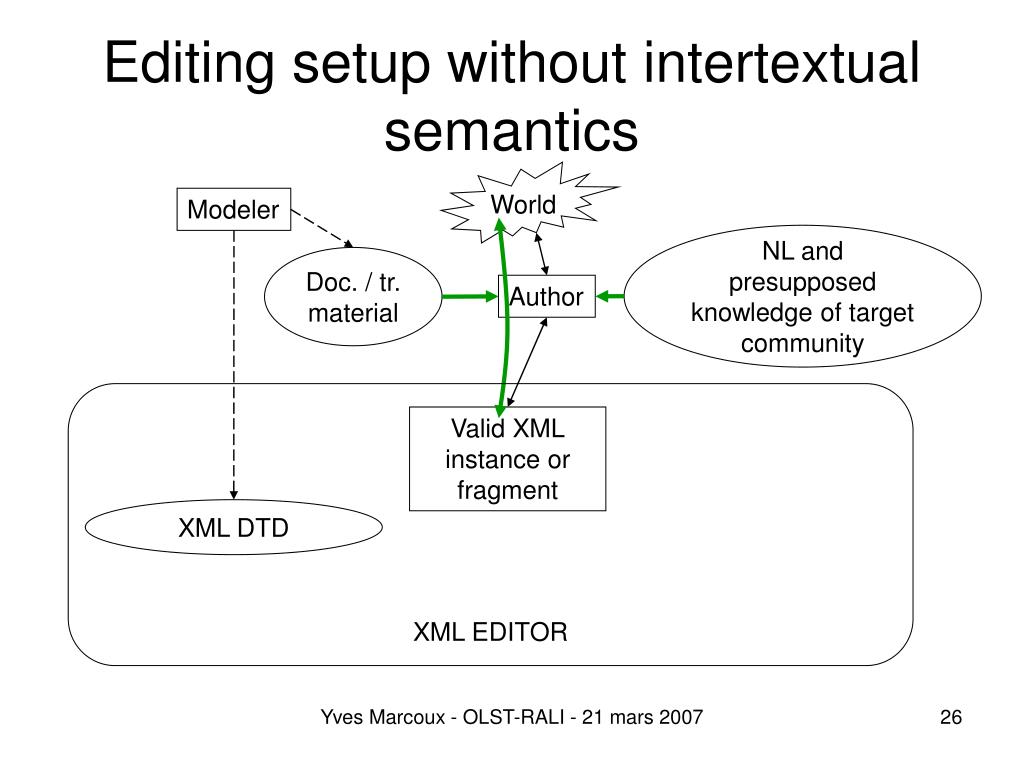 Editing setup without intertextual semantics

Modeler

World

Doc. / tr. material

Author

NL and presupposed knowledge of target community

Valid XML instance or fragment

XML DTD

XML EDITOR

Yves Marcoux - OLST-RALI - 21 mars 2007

26